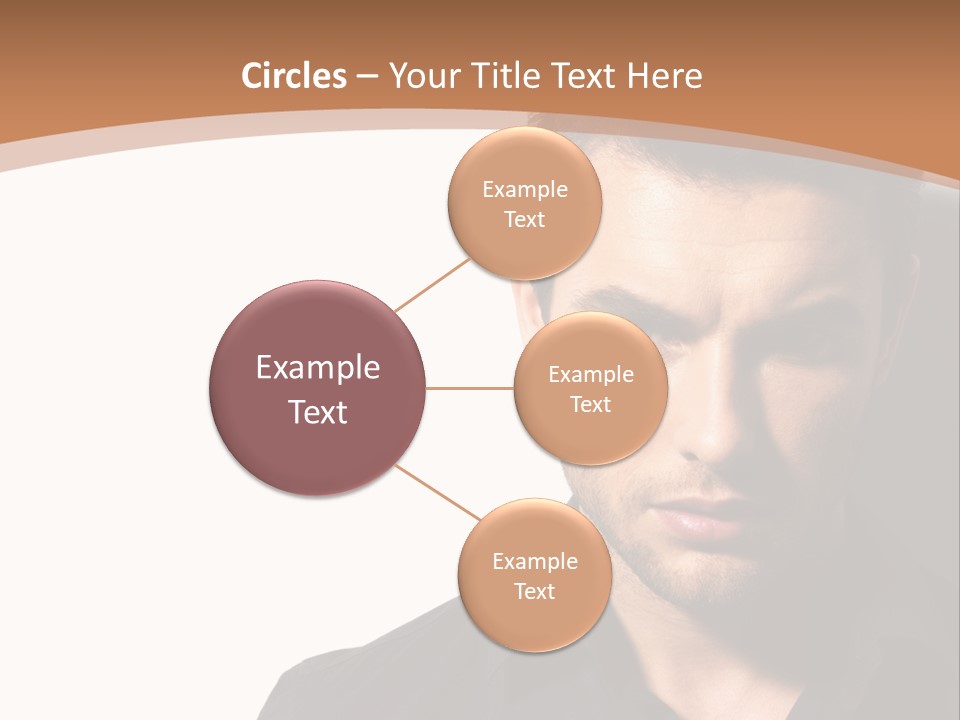 Circles – Your Title Text Here

Example Text

Example Text

Example Text

Example Text